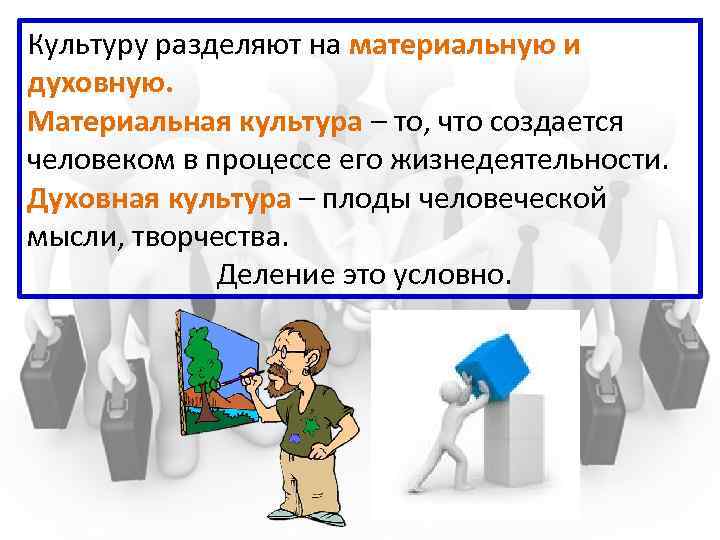 Культуру разделяют на материальную и духовную.
Материальная культура – то, что создается человеком в процессе его жизнедеятельности.
Духовная культура – плоды человеческой мысли, творчества.
Деление это условно.